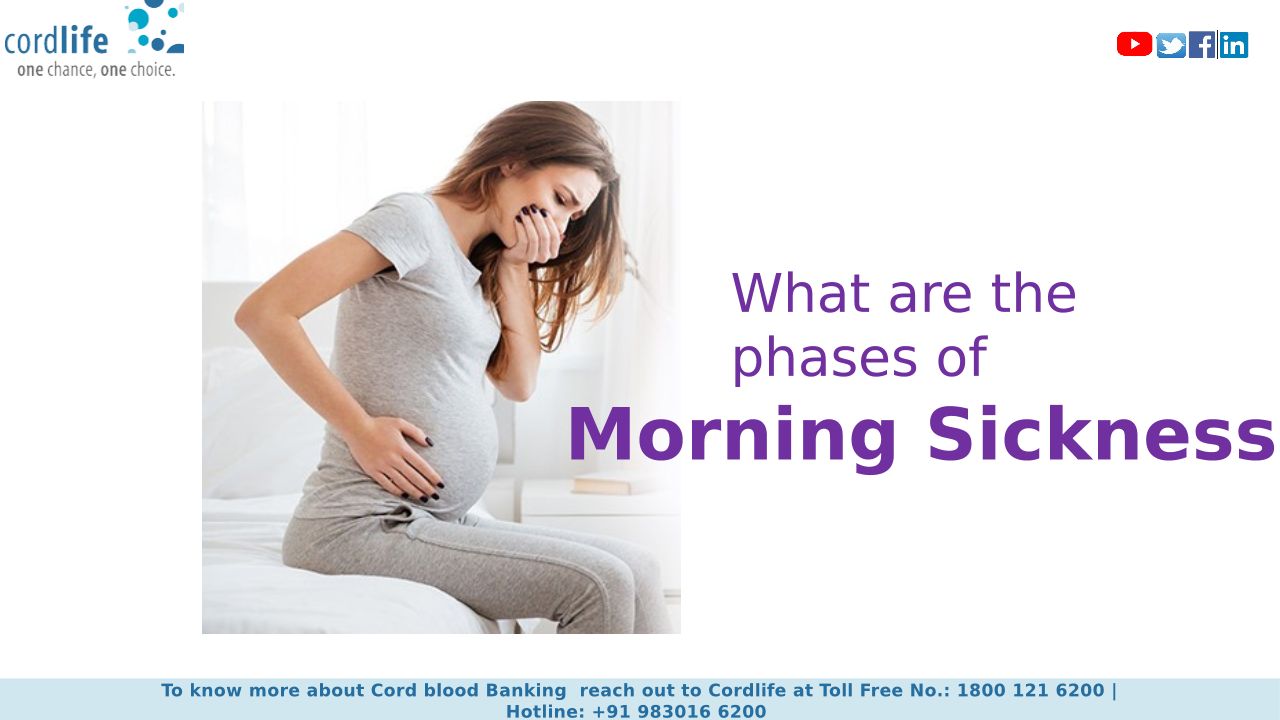 cordlife
one chance, one choice.

What are the phases of
Morning Sickness

To know more about Cord blood Banking reach out to Cordlife at Toll Free No.: 1800 121 6200 | Hotline: +91 983016 6200